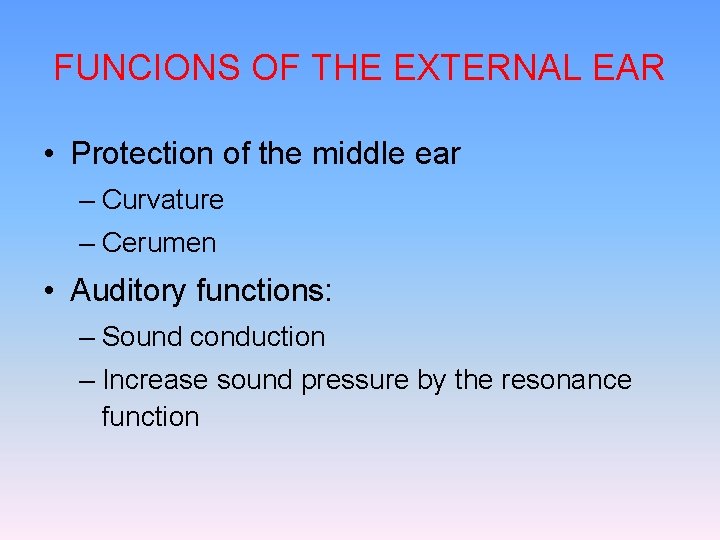 FUNCIONS OF THE EXTERNAL EAR

• Protection of the middle ear
– Curvature
– Cerumen

• Auditory functions:
– Sound conduction
– Increase sound pressure by the resonance function